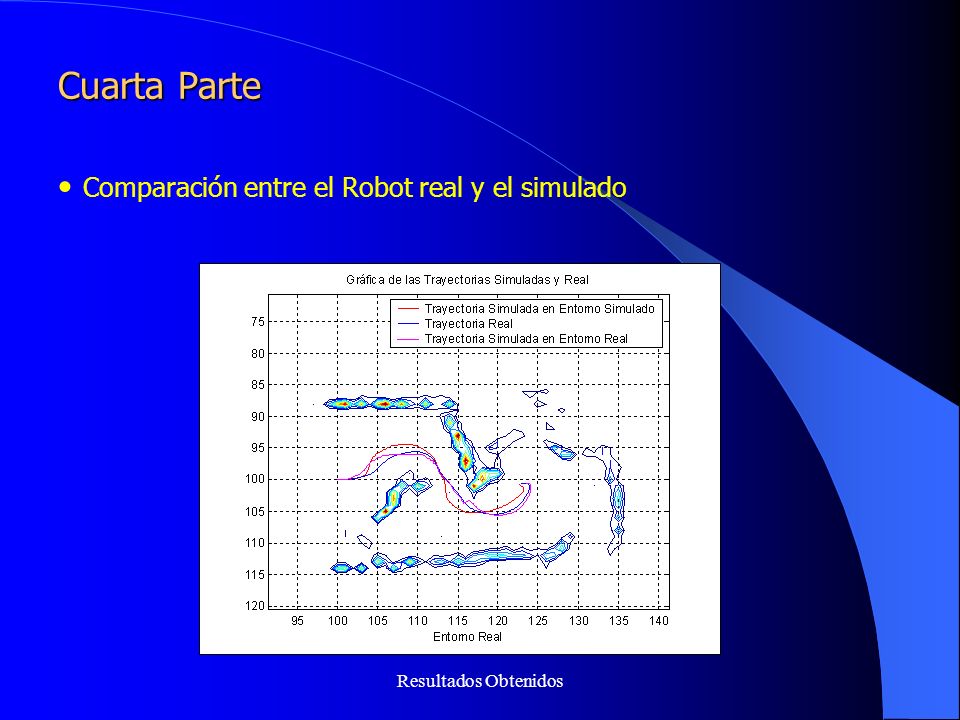 Cuarta Parte

• Comparación entre el Robot real y el simulado

Gráfica de las Trayectorias Simuladas y Real

Trayectoria Simulada en Entorno Simulado
Trayectoria Real
Trayectoria Simulada en Entorno Real

75
80
85
90
95
100
105
110
115
120

95 100 105 110 115 120 125 130 135 140

Entorno Real

Resultados Obtenidos